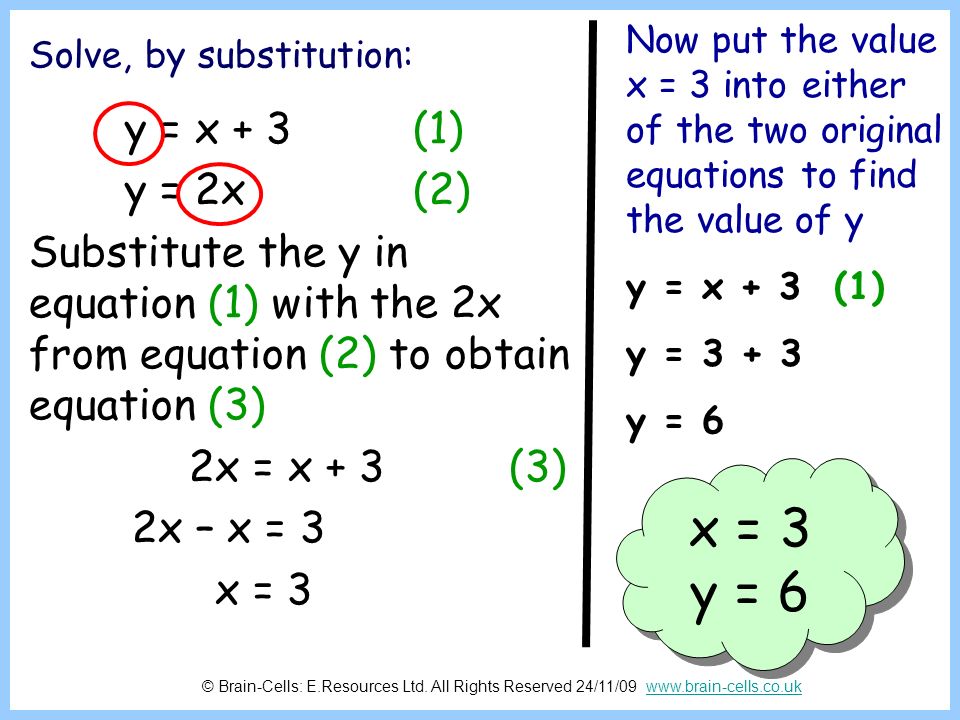 Solve, by substitution:

$y = x + 3$ (1)

$y = 2x$ (2)

Substitute the y in equation (1) with the 2x from equation (2) to obtain equation (3)

$2x = x + 3$ (3)

$2x - x = 3$

$x = 3$

Now put the value x = 3 into either of the two original equations to find the value of y

$y = x + 3$ (1)

$y = 3 + 3$

$y = 6$

$x = 3$

$y = 6$

© Brain-Cells: E.Resources Ltd. All Rights Reserved 24/11/09 www.brain-cells.co.uk